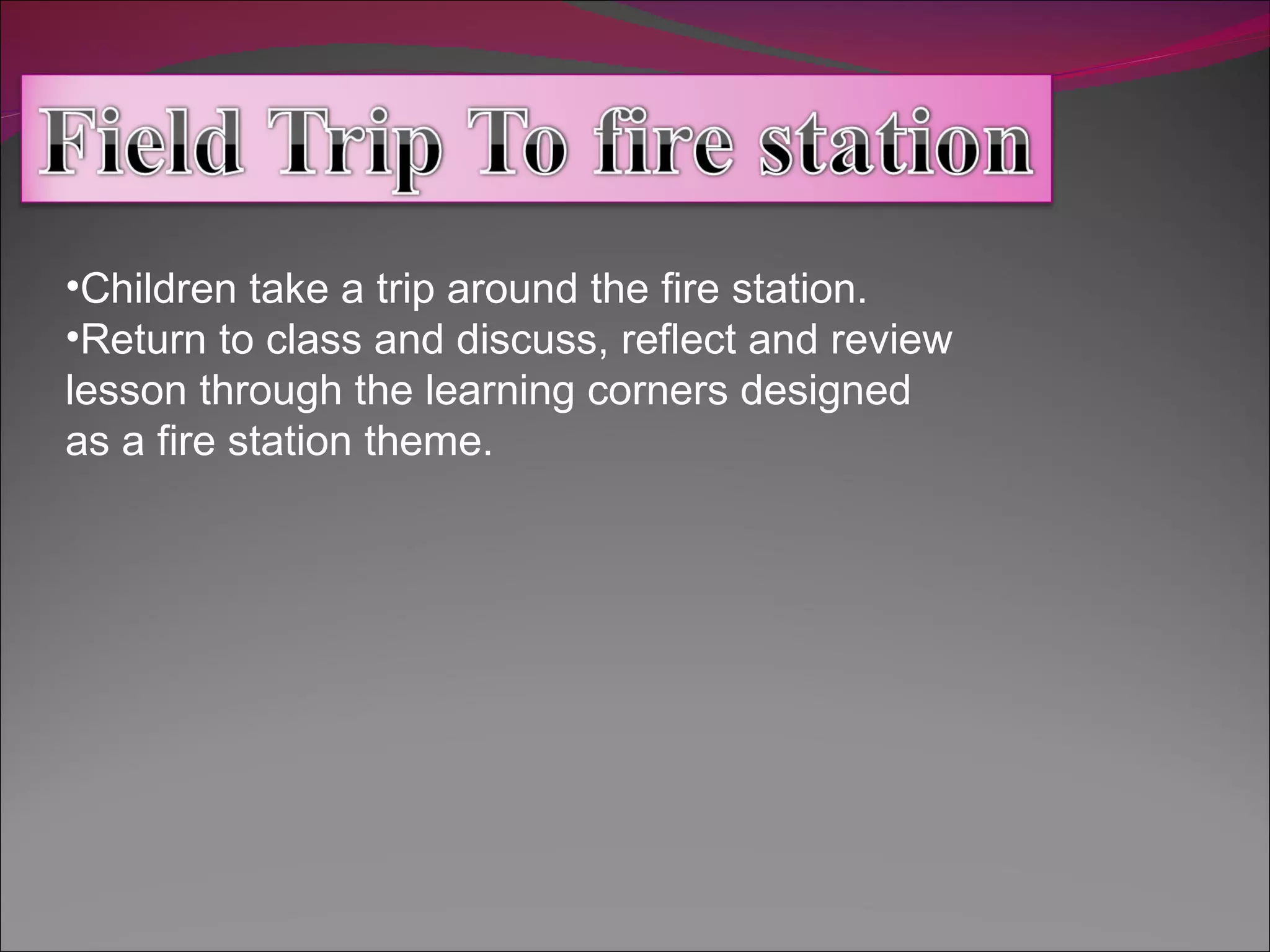 Field Trip To fire station

•Children take a trip around the fire station.
•Return to class and discuss, reflect and review lesson through the learning corners designed as a fire station theme.